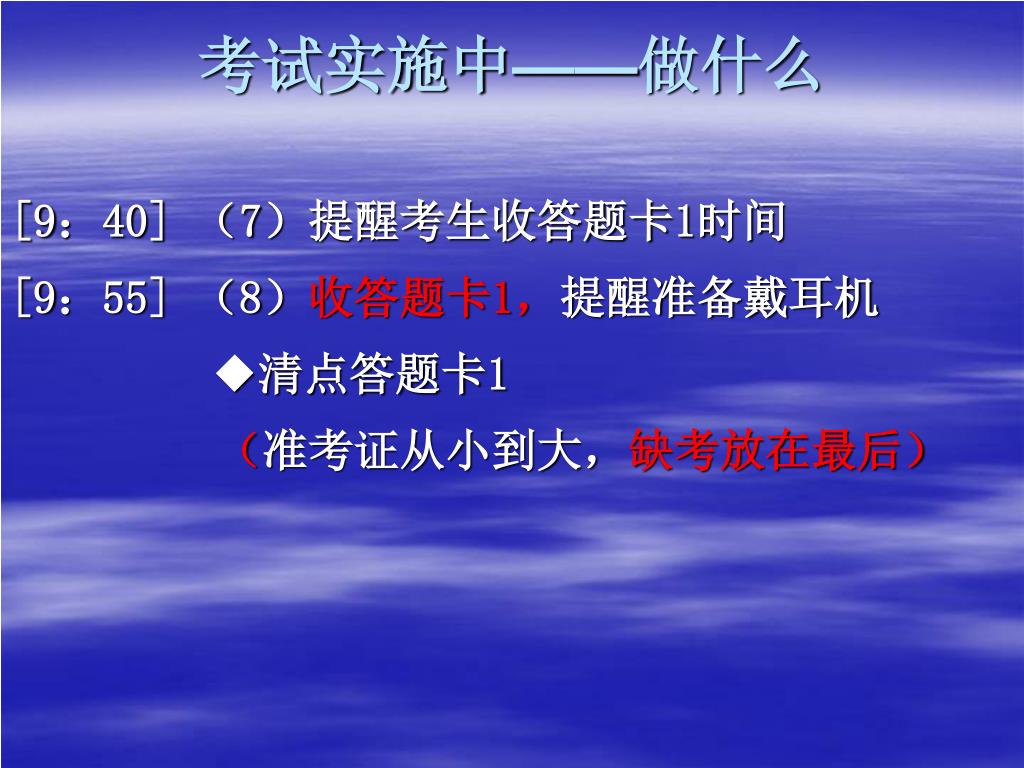 考试实施中——做什么

[9：40] （7）提醒考生收答题卡1时间

[9：55] （8）收答题卡1，提醒准备戴耳机

◆清点答题卡1

（准考证从小到大，缺考放在最后）